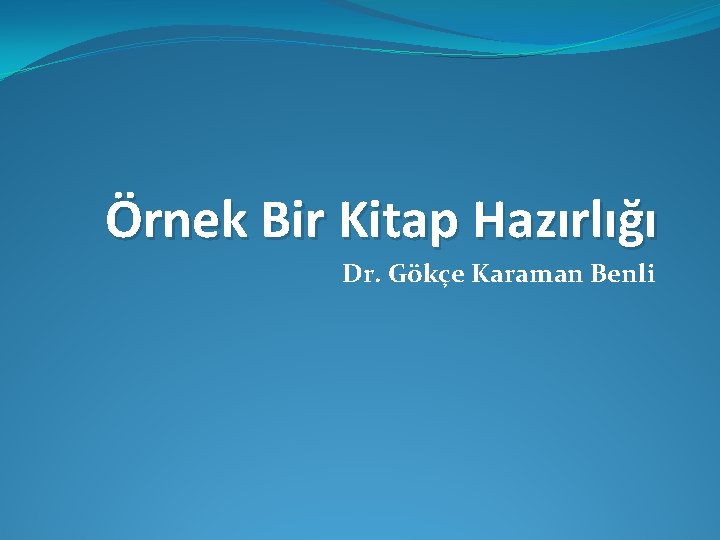 Örnek Bir Kitap Hazırlığı

Dr. Gökçe Karaman Benli